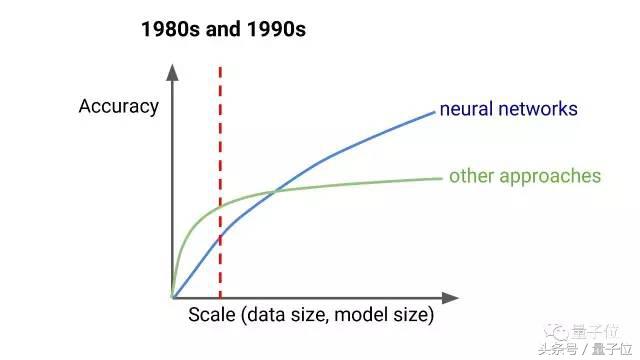 1980s and 1990s

Accuracy

neural networks

other approaches

Scale (data size, model size)

量子位
头条号 / 量子位